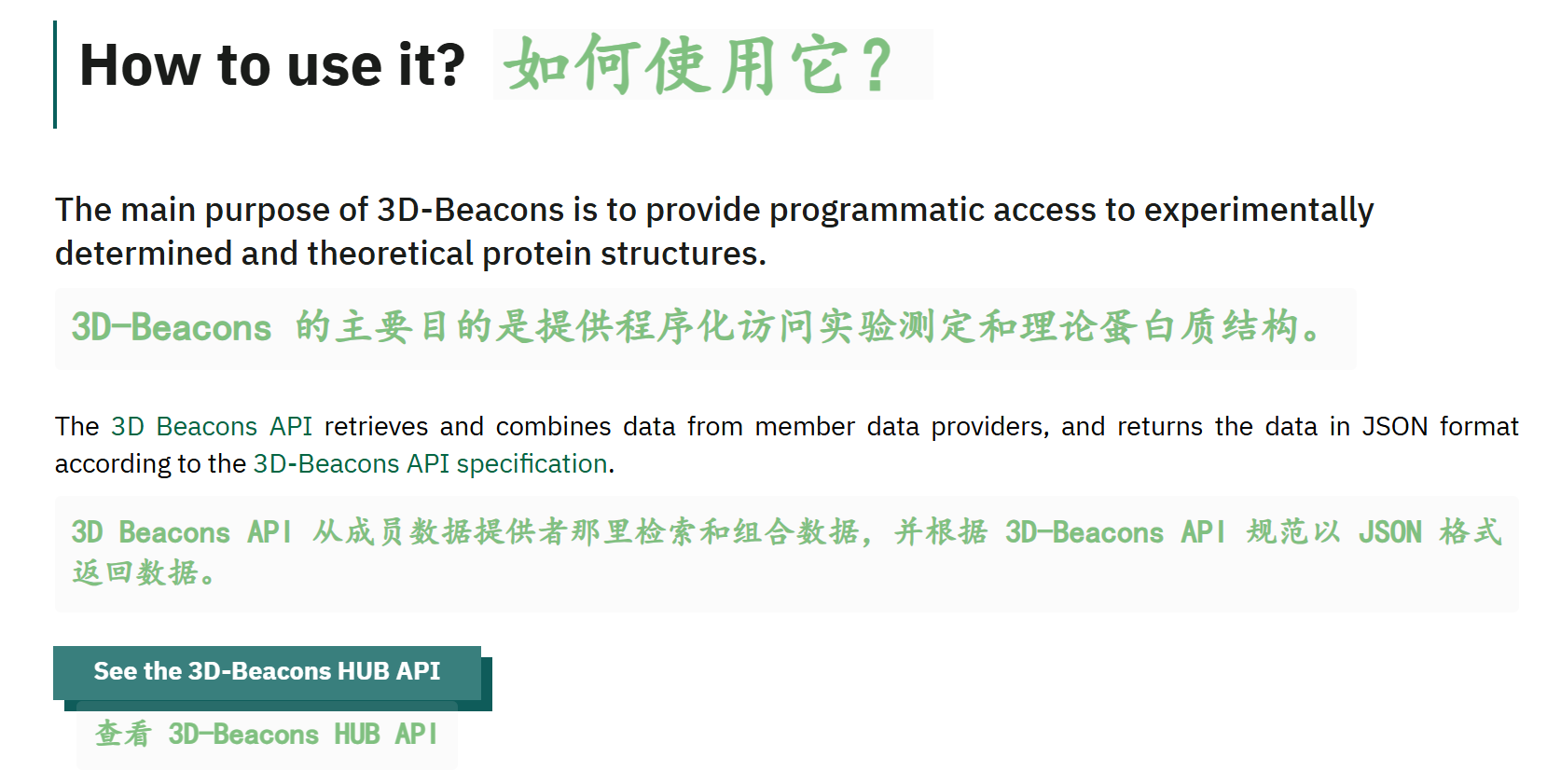 How to use it? 如何使用它？

The main purpose of 3D-Beacons is to provide programmatic access to experimentally determined and theoretical protein structures.

3D-Beacons 的主要目的是提供程序化访问实验测定和理论蛋白质结构。

The 3D Beacons API retrieves and combines data from member data providers, and returns the data in JSON format according to the 3D-Beacons API specification.

3D Beacons API 从成员数据提供者那里检索和组合数据，并根据 3D-Beacons API 规范以 JSON 格式返回数据。

See the 3D-Beacons HUB API

查看 3D-Beacons HUB API